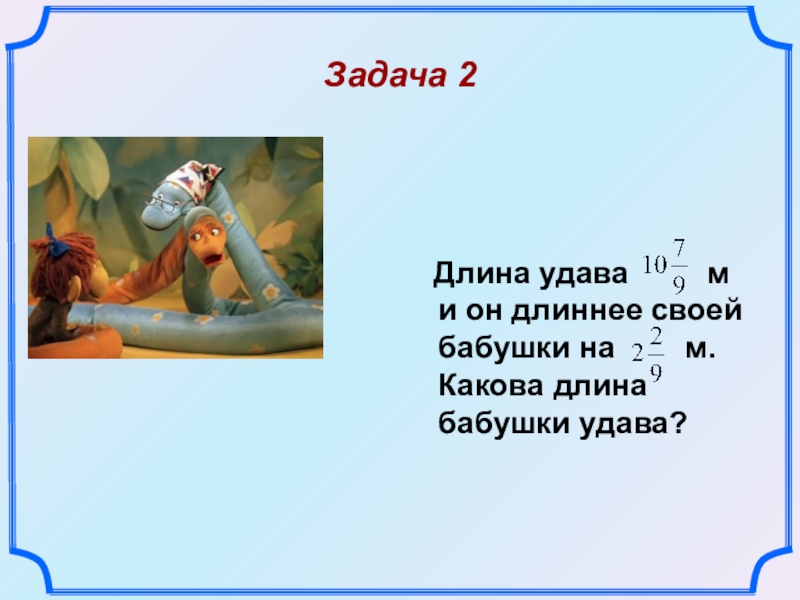 Задача 2

Длина удава $10\frac{7}{9}$ м и он длиннее своей бабушки на $2\frac{2}{9}$ м. Какова длина бабушки удава?